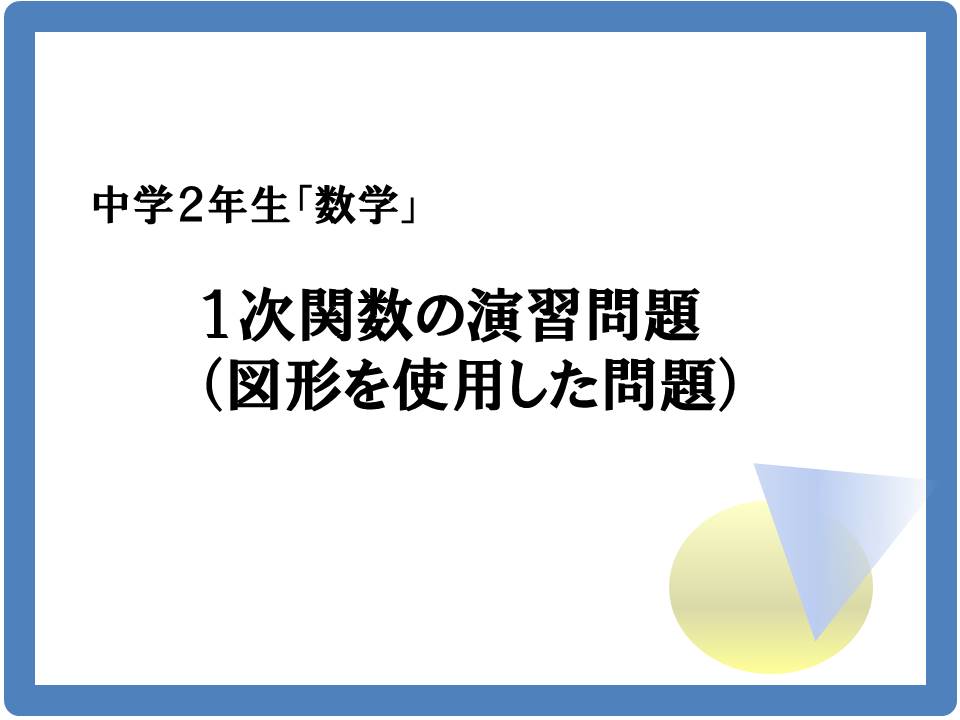 中学2年生「数学」

1次関数の演習問題
(図形を使用した問題)